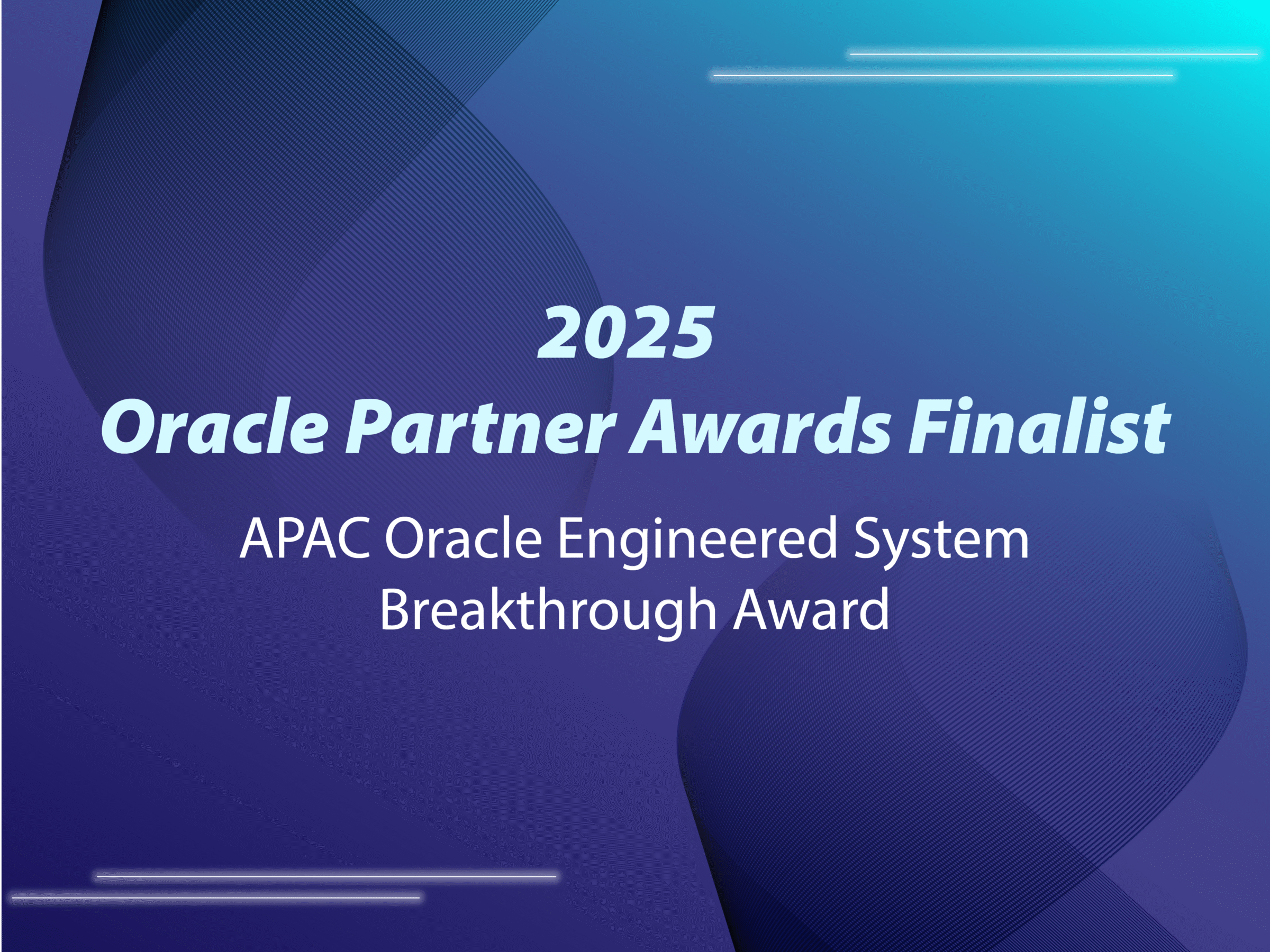 2025
Oracle Partner Awards Finalist

APAC Oracle Engineered System Breakthrough Award